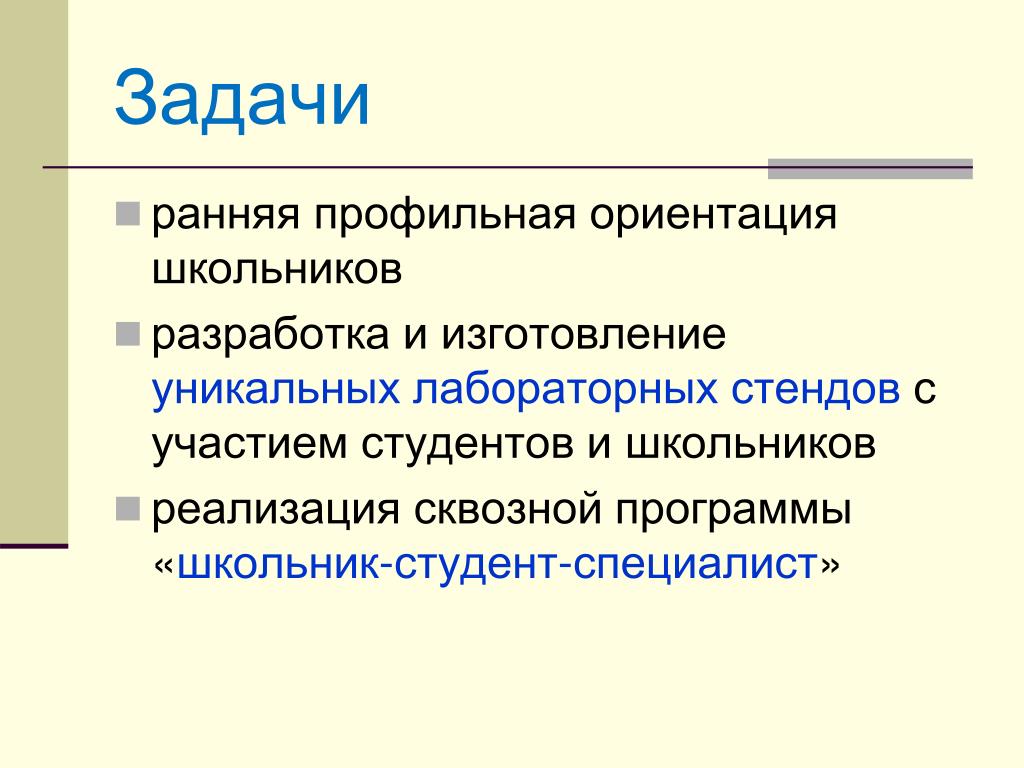 Задачи

ранняя профильная ориентация школьников

разработка и изготовление уникальных лабораторных стендов с участием студентов и школьников

реализация сквозной программы «школьник-студент-специалист»